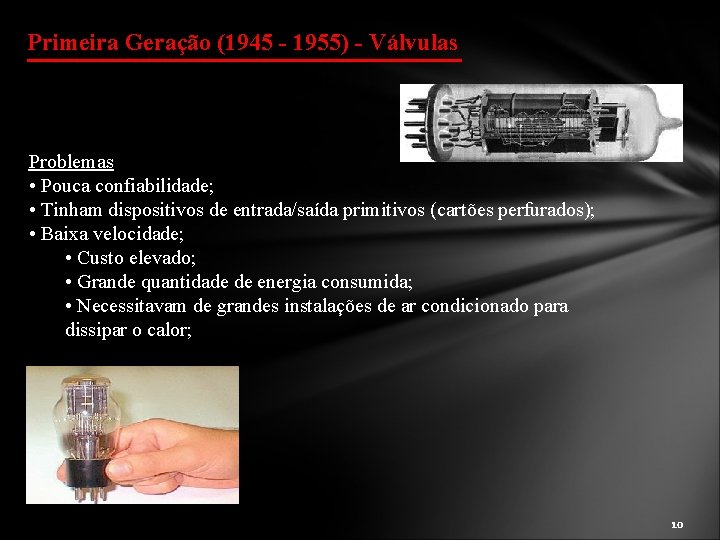 Primeira Geração (1945 - 1955) - Válvulas

Problemas
• Pouca confiabilidade;
• Tinham dispositivos de entrada/saída primitivos (cartões perfurados);
• Baixa velocidade;
• Custo elevado;
• Grande quantidade de energia consumida;
• Necessitavam de grandes instalações de ar condicionado para dissipar o calor;

10